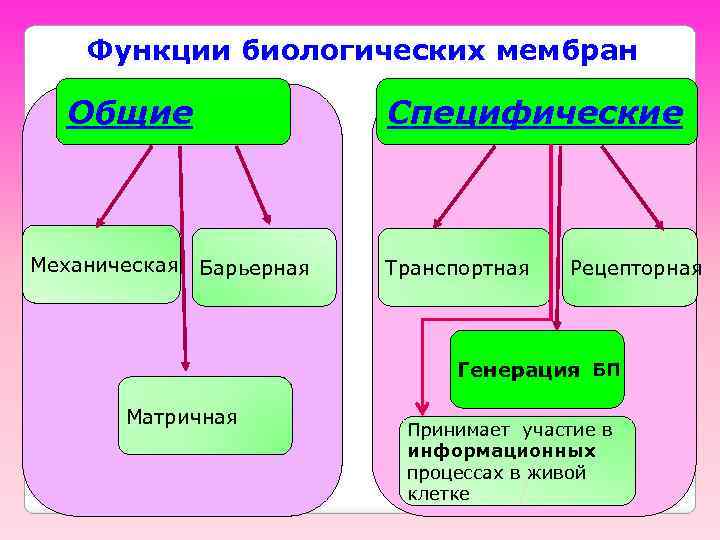 Функции биологических мембран

Общие

Механическая

Барьерная

Матричная

Специфические

Транспортная

Рецепторная

Генерация БП

Принимает участие в информационных процессах в живой клетке